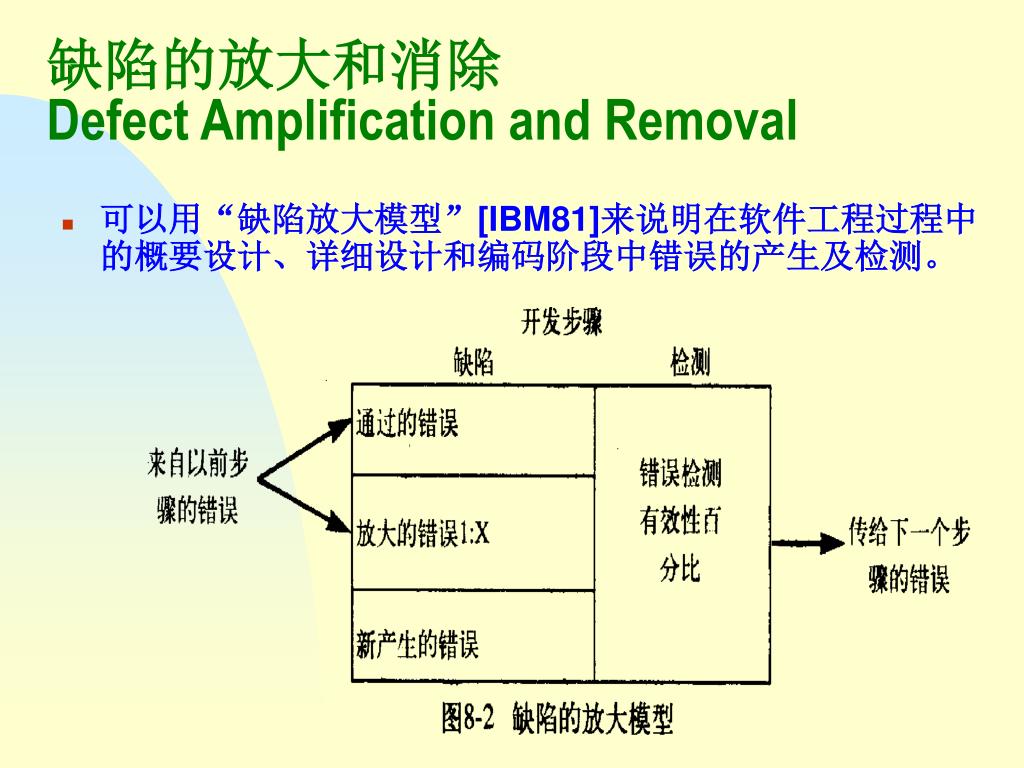 缺陷的放大和消除
Defect Amplification and Removal

可以用“缺陷放大模型”[IBM81]来说明在软件工程过程中的概要设计、详细设计和编码阶段中错误的产生及检测。

开发步骤

缺陷

检测

来自以前步骤的错误

通过的错误

放大的错误1:X

新产生的错误

错误检测有效性百分比

传给下一个步骤的错误

图8-2 缺陷的放大模型